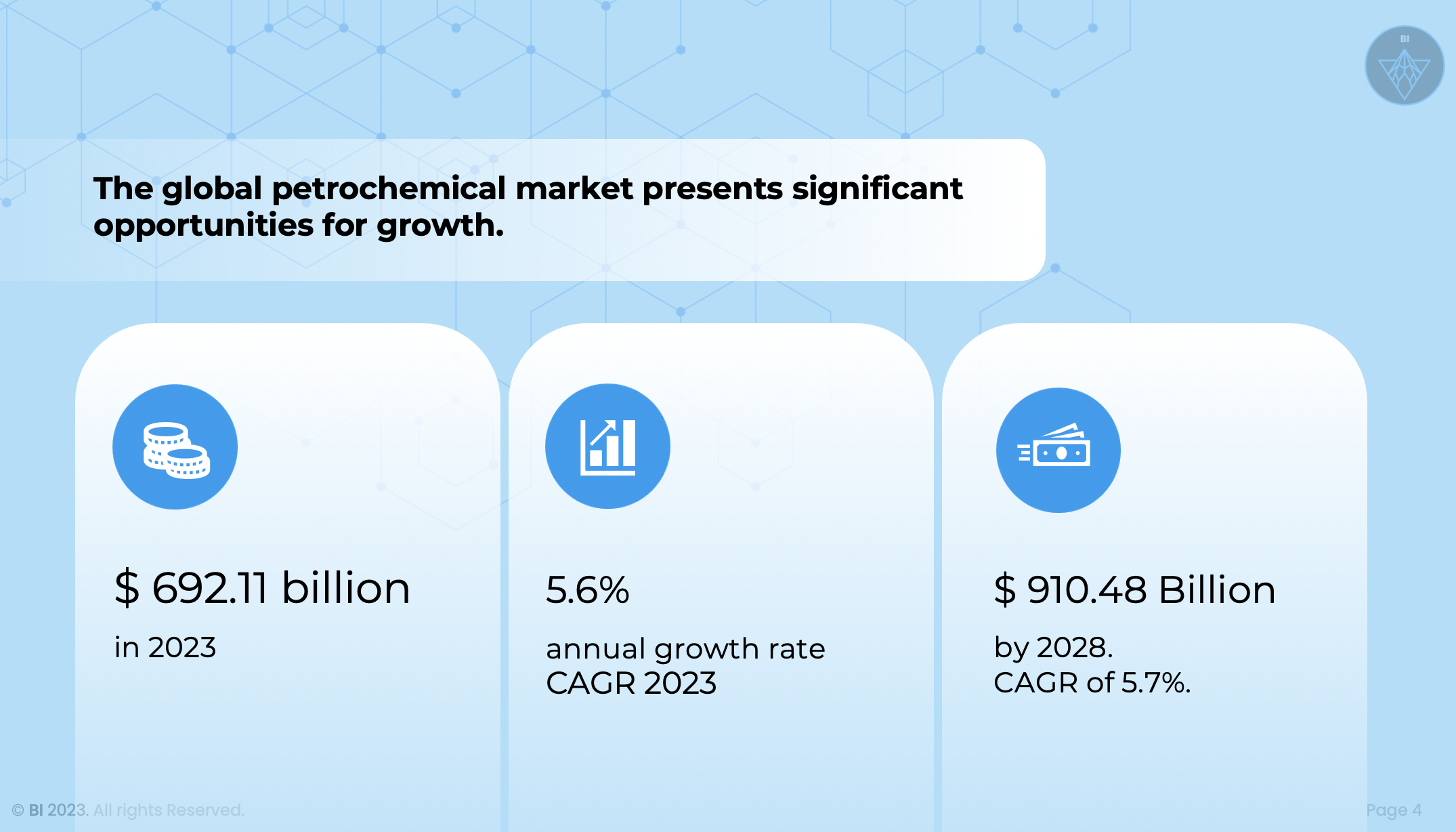 BI

The global petrochemical market presents significant opportunities for growth.

$ 692.11 billion

in 2023

5.6%

annual growth rate
CAGR 2023

$ 910.48 Billion

by 2028.
CAGR of 5.7%.

© BI 2023. All rights Reserved.

Page 4